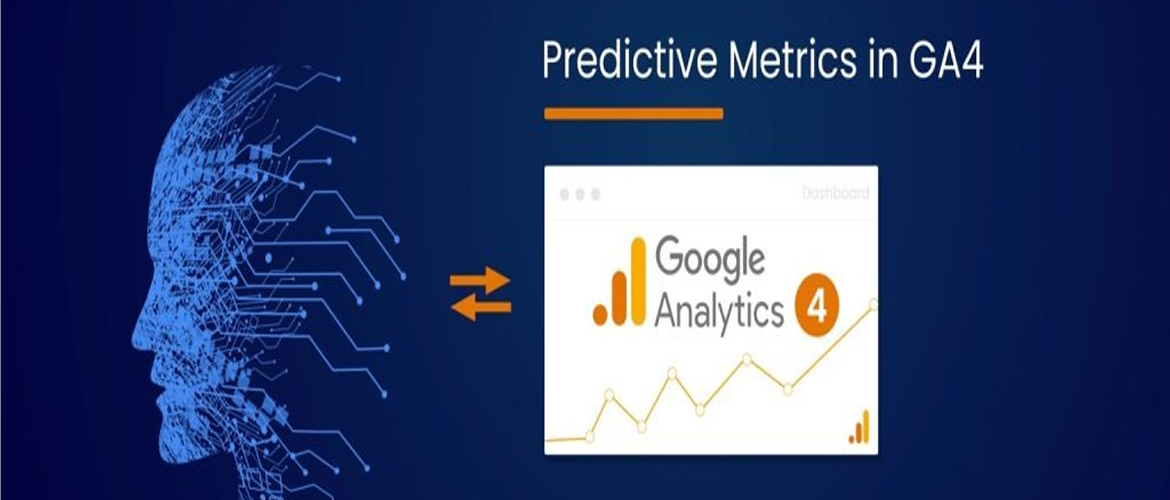 Predictive Metrics in GA4

Dashboard

Google Analytics 4